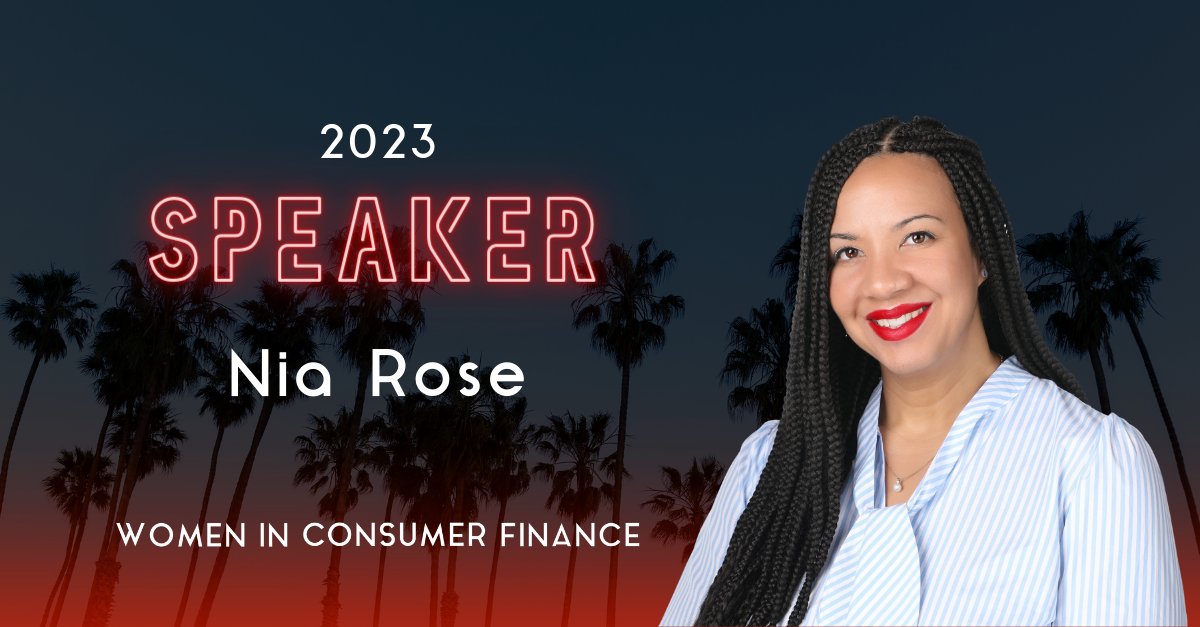 2023

SPEAKER

Nia Rose

WOMEN IN CONSUMER FINANCE